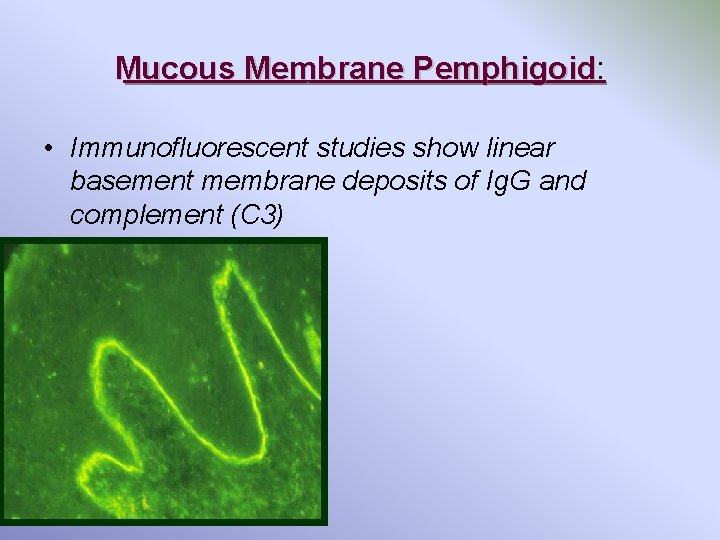 Mucous Membrane Pemphigoid:

• Immunofluorescent studies show linear basement membrane deposits of IgG and complement (C3)